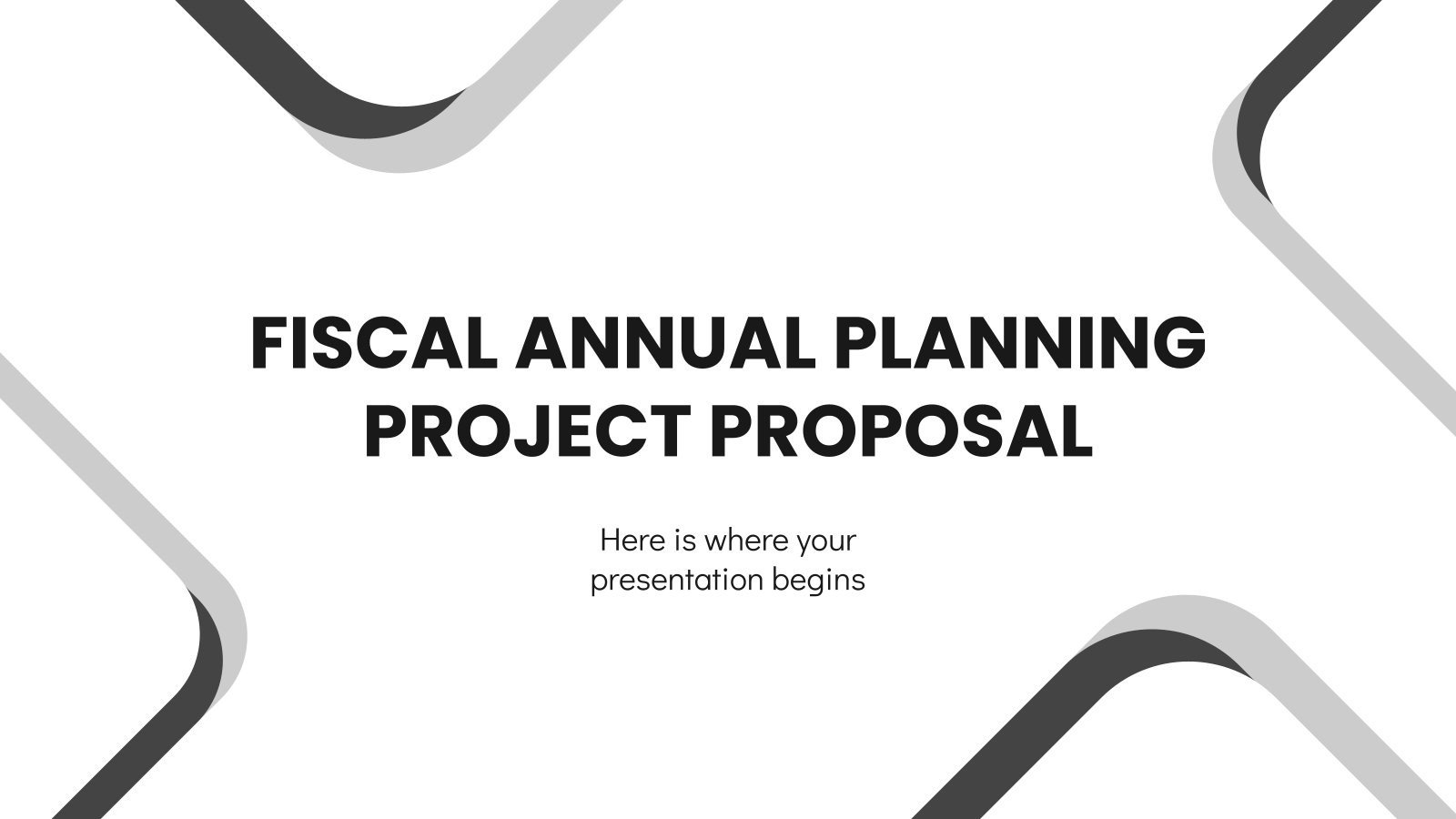 FISCAL ANNUAL PLANNING PROJECT PROPOSAL

Here is where your presentation begins